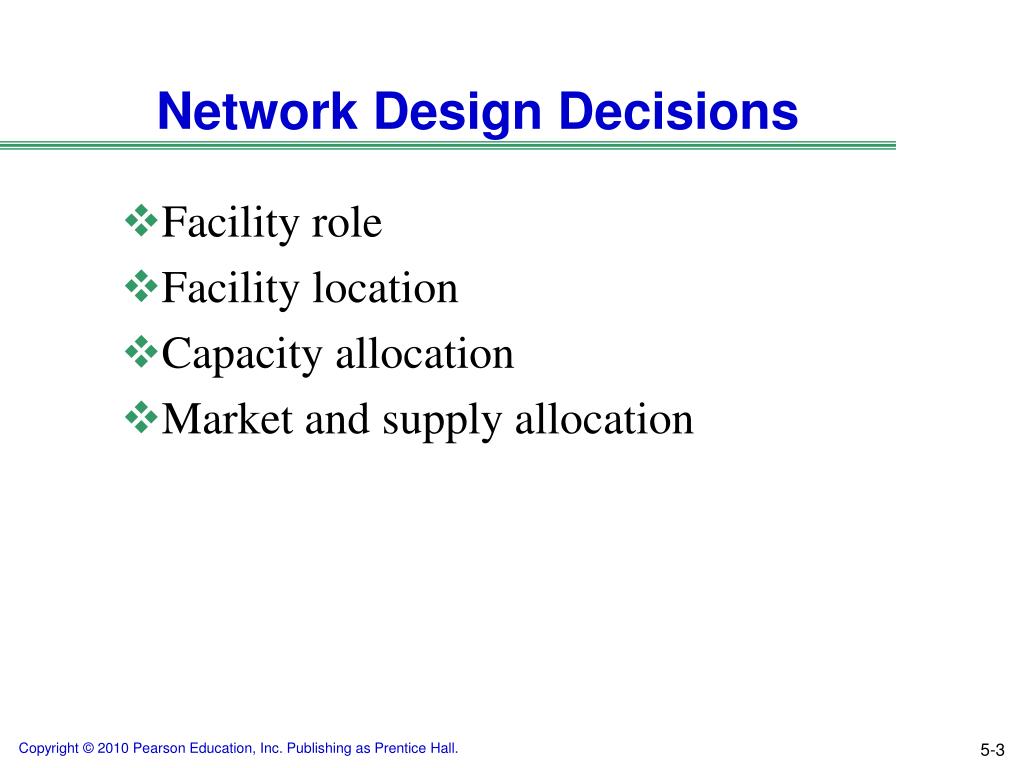 Network Design Decisions

❖Facility role
❖Facility location
❖Capacity allocation
❖Market and supply allocation

Copyright © 2010 Pearson Education, Inc. Publishing as Prentice Hall.

5-3